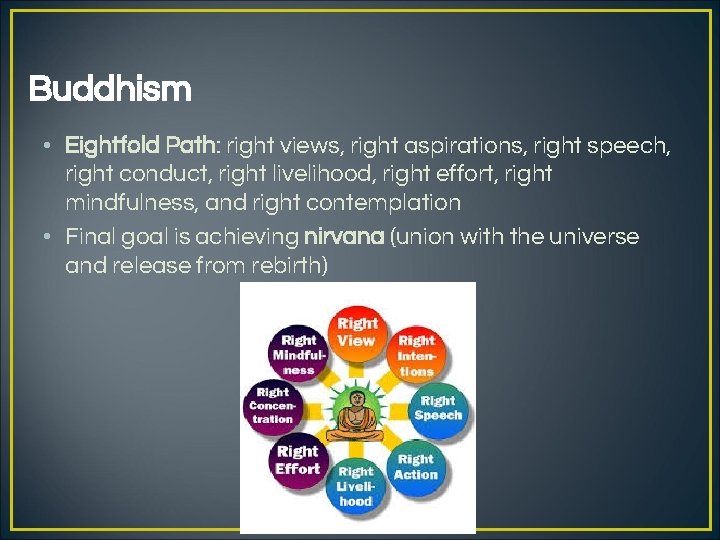 Buddhism

• Eightfold Path: right views, right aspirations, right speech, right conduct, right livelihood, right effort, right mindfulness, and right contemplation

• Final goal is achieving nirvana (union with the universe and release from rebirth)

Right View

Right Intentions

Right Speech

Right Action

Right Livelihood

Right Effort

Right Concentration

Right Mindfulness